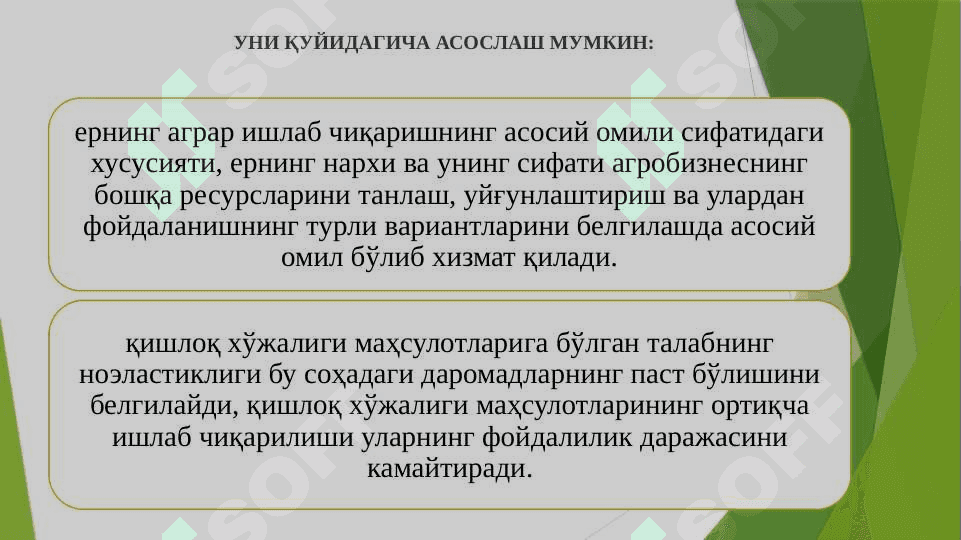 УНИ ҚУЙИДАГИЧА АСОСЛАШ МУМКИН:

ернинг аграр ишлаб чиқаришнинг асосий омили сифатидаги хусусияти, ернинг нархи ва унинг сифати агробизнеснинг бошқа ресурсларини танлаш, уйғунлаштириш ва улардан фойдаланишнинг турли вариантларини белгилашда асосий омил бўлиб хизмат қилади.

қишлоқ хўжалиги маҳсулотларига бўлган талабнинг ноэластиклиги бу соҳадаги даромадларнинг паст бўлишини белгилайди, қишлоқ хўжалиги маҳсулотларининг ортиқча ишлаб чиқарилиши уларнинг фойдалилик даражасини камайтиради.